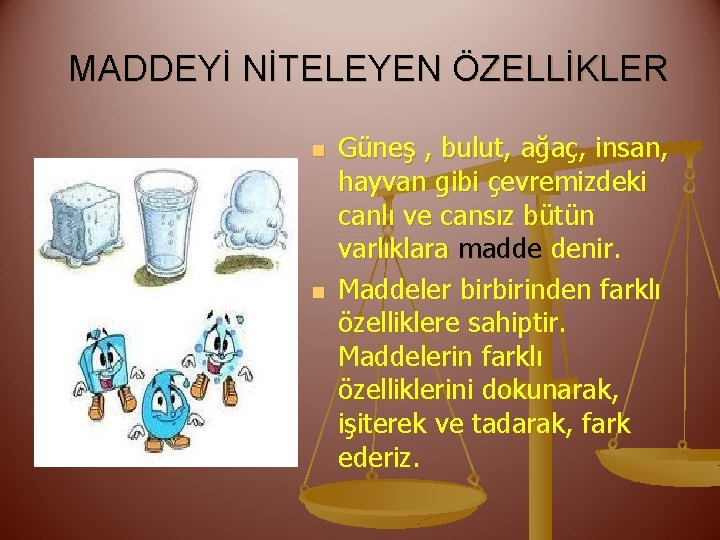 MADDEYİ NİTELEYEN ÖZELLİKLER

Güneş , bulut, ağaç, insan, hayvan gibi çevremizdeki canlı ve cansız bütün varlıklara madde denir.

Maddeler birbirinden farklı özelliklere sahiptir. Maddelerin farklı özelliklerini dokunarak, işiterek ve tadarak, fark ederiz.